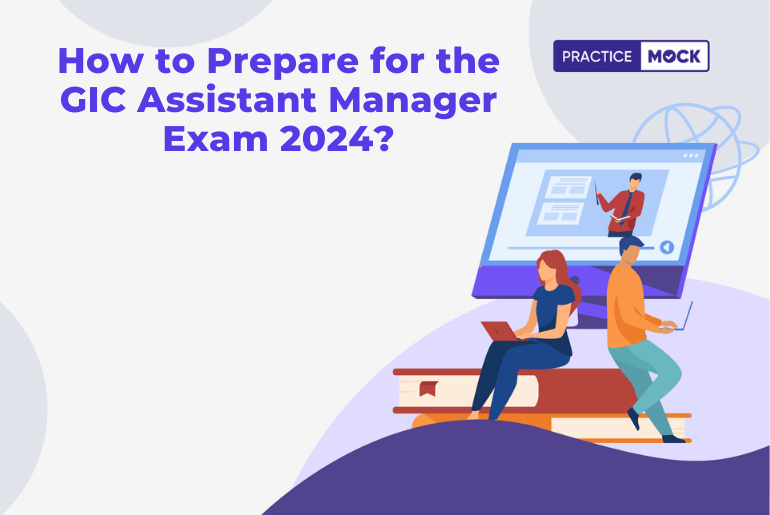 How to Prepare for the GIC Assistant Manager Exam 2024?

PRACTICE MOCK